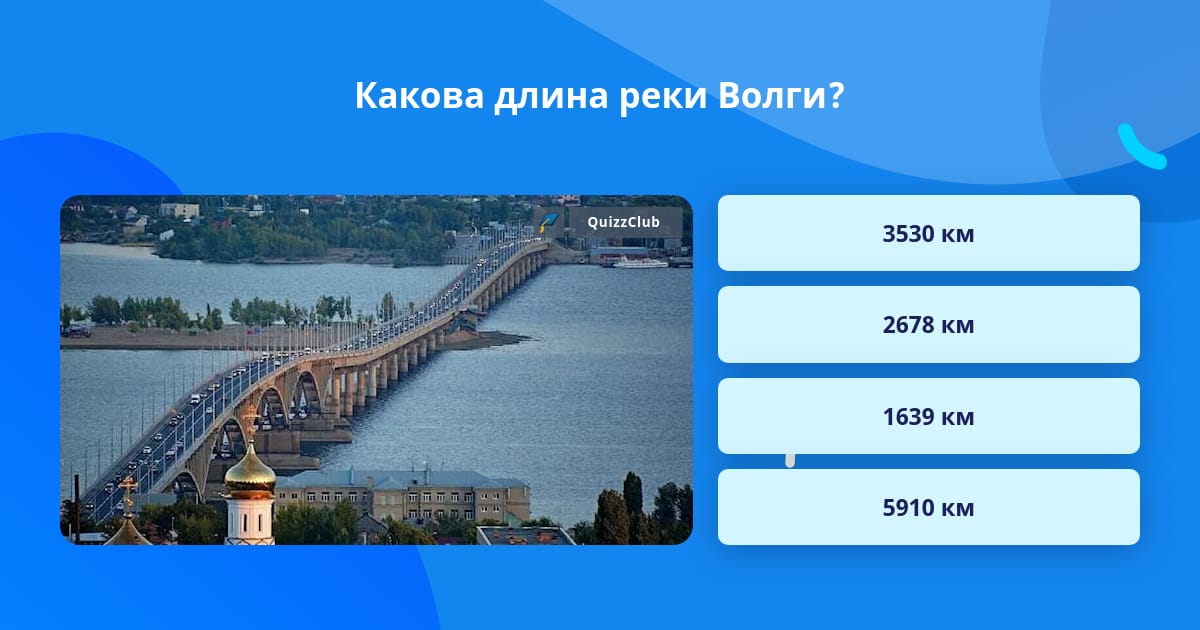 Какова длина реки Волги?

QuizzClub

3530 км

2678 км

1639 км

5910 км